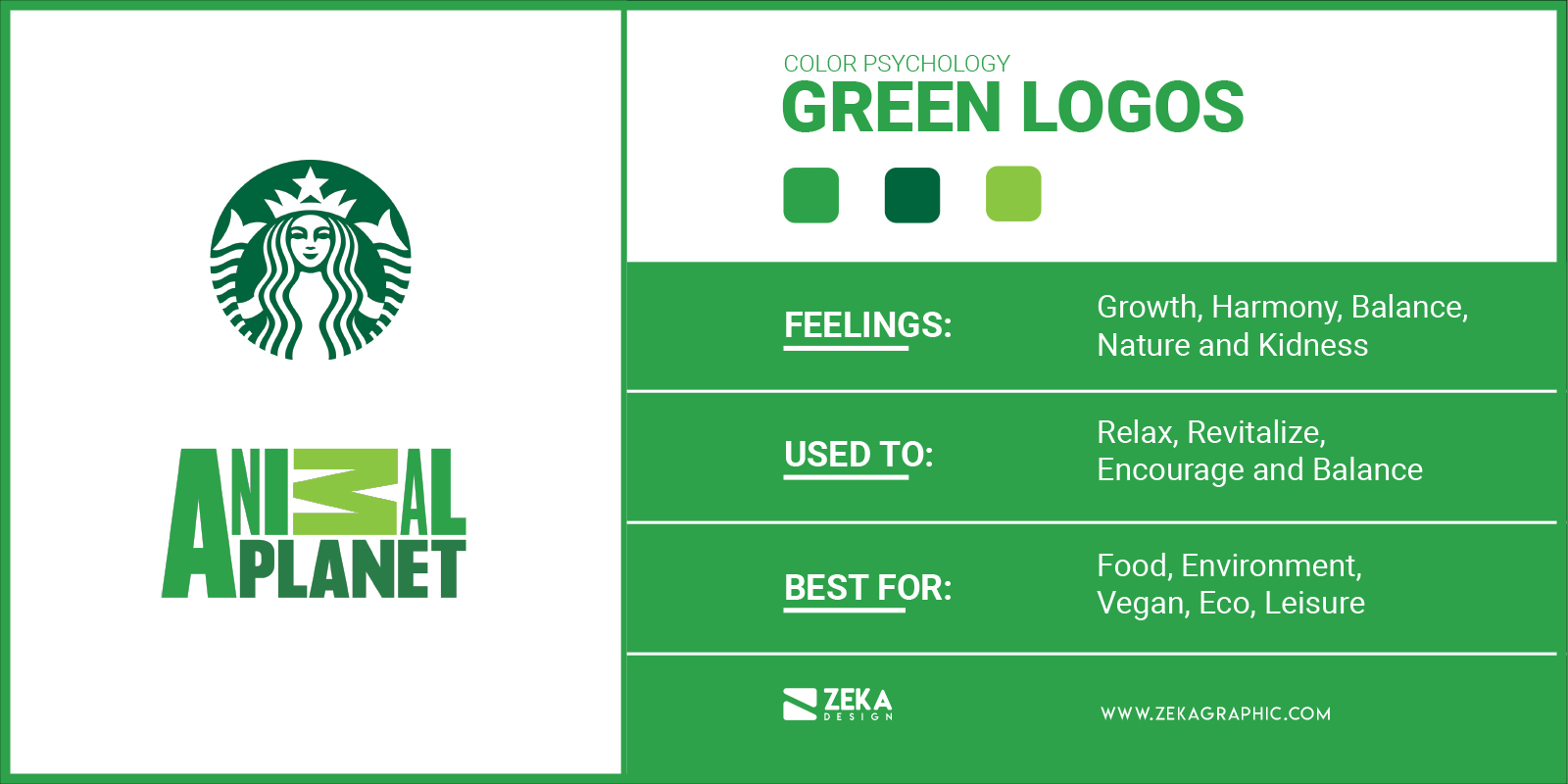 ANIMAL PLANET

COLOR PSYCHOLOGY
GREEN LOGOS

FEELINGS: Growth, Harmony, Balance, Nature and Kidness

USED TO: Relax, Revitalize, Encourage and Balance

BEST FOR: Food, Environment, Vegan, Eco, Leisure

ZEKA DESIGN

WWW.ZEKAGRAPHIC.COM